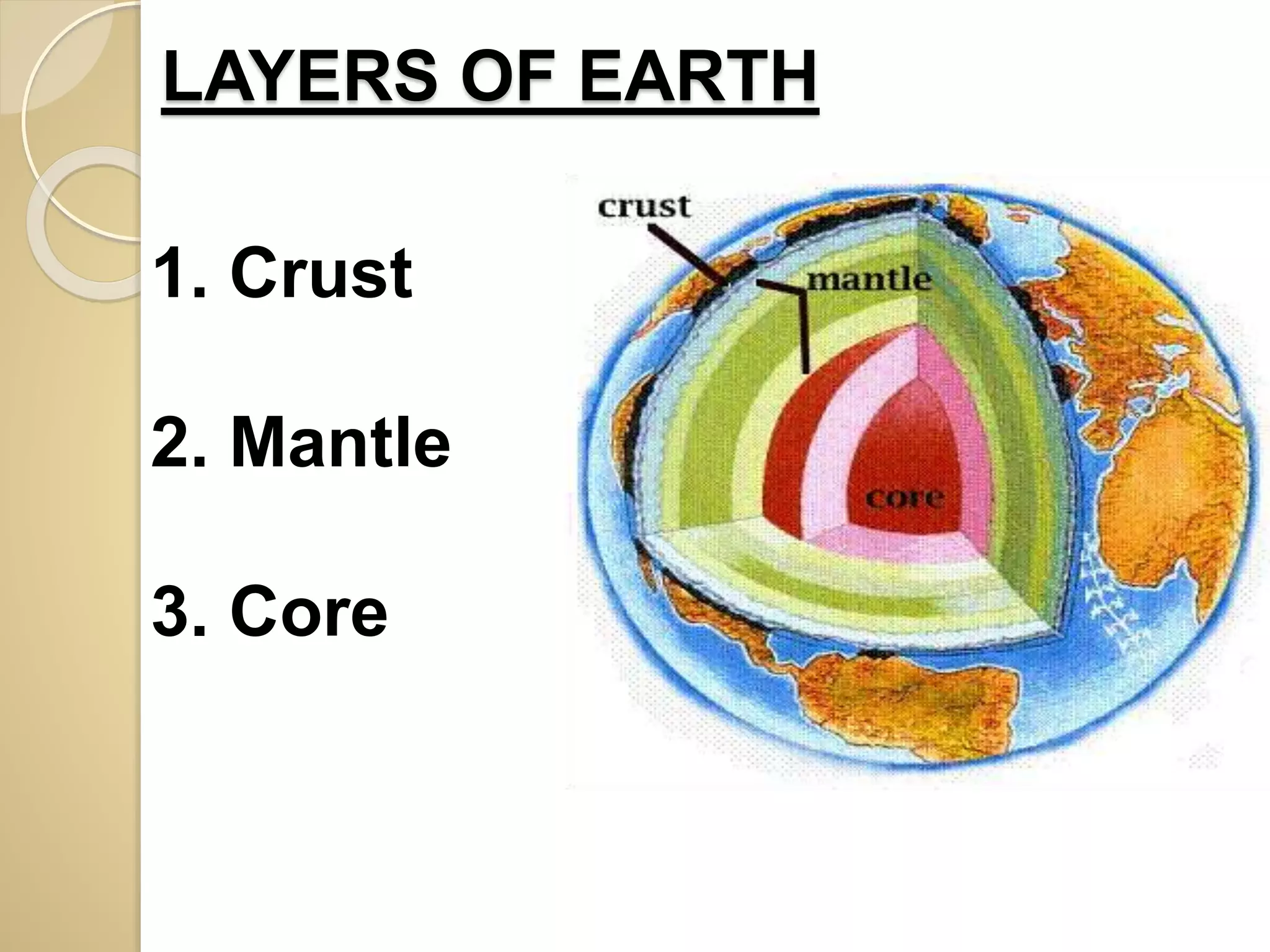 LAYERS OF EARTH

1. Crust

2. Mantle

3. Core

crust
mantle
core